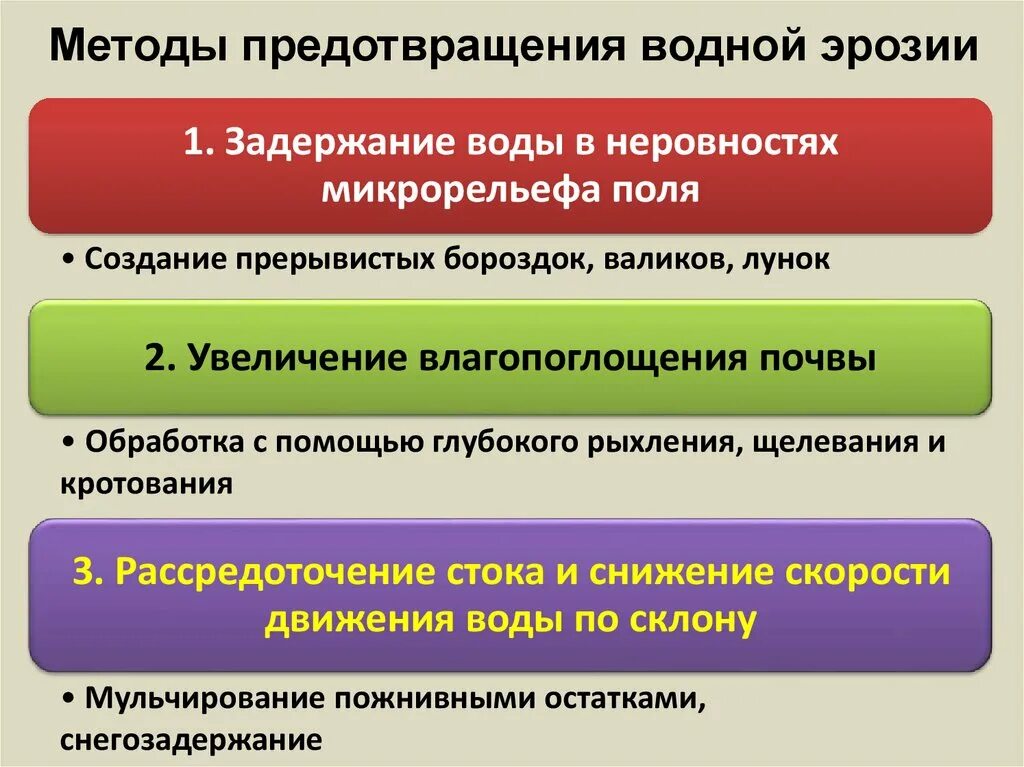 Методы предотвращения водной эрозии

1. Задержание воды в неровностях микрорельефа поля

• Создание прерывистых бороздок, валиков, лунок

2. Увеличение влагопоглощения почвы

• Обработка с помощью глубокого рыхления, щелевания и кротования

3. Рассредоточение стока и снижение скорости движения воды по склону

• Мульчирование пожнивными остатками, снегозадержание